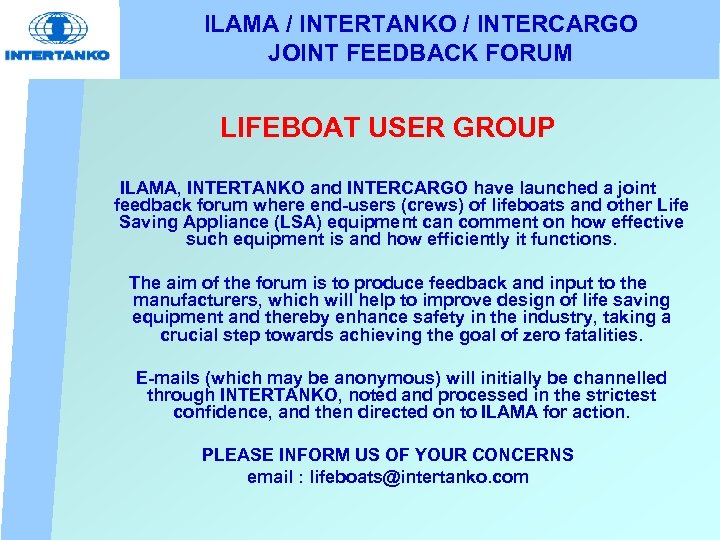 INTERTANKO

ILAMA / INTERTANKO / INTERCARGO
JOINT FEEDBACK FORUM

LIFEBOAT USER GROUP

ILAMA, INTERTANKO and INTERCARGO have launched a joint feedback forum where end-users (crews) of lifeboats and other Life Saving Appliance (LSA) equipment can comment on how effective such equipment is and how efficiently it functions.

The aim of the forum is to produce feedback and input to the manufacturers, which will help to improve design of life saving equipment and thereby enhance safety in the industry, taking a crucial step towards achieving the goal of zero fatalities.

E-mails (which may be anonymous) will initially be channelled through INTERTANKO, noted and processed in the strictest confidence, and then directed on to ILAMA for action.

PLEASE INFORM US OF YOUR CONCERNS
email : lifeboats@intertanko.com